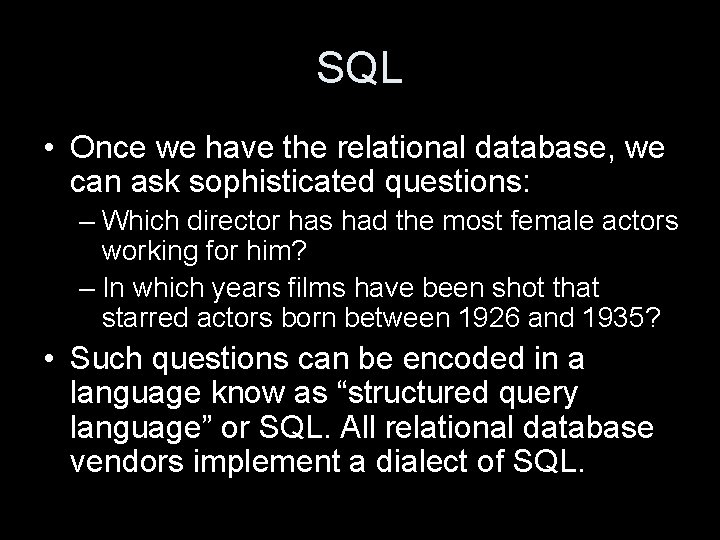 SQL

• Once we have the relational database, we can ask sophisticated questions:
– Which director has had the most female actors working for him?
– In which years films have been shot that starred actors born between 1926 and 1935?

• Such questions can be encoded in a language know as “structured query language” or SQL. All relational database vendors implement a dialect of SQL.